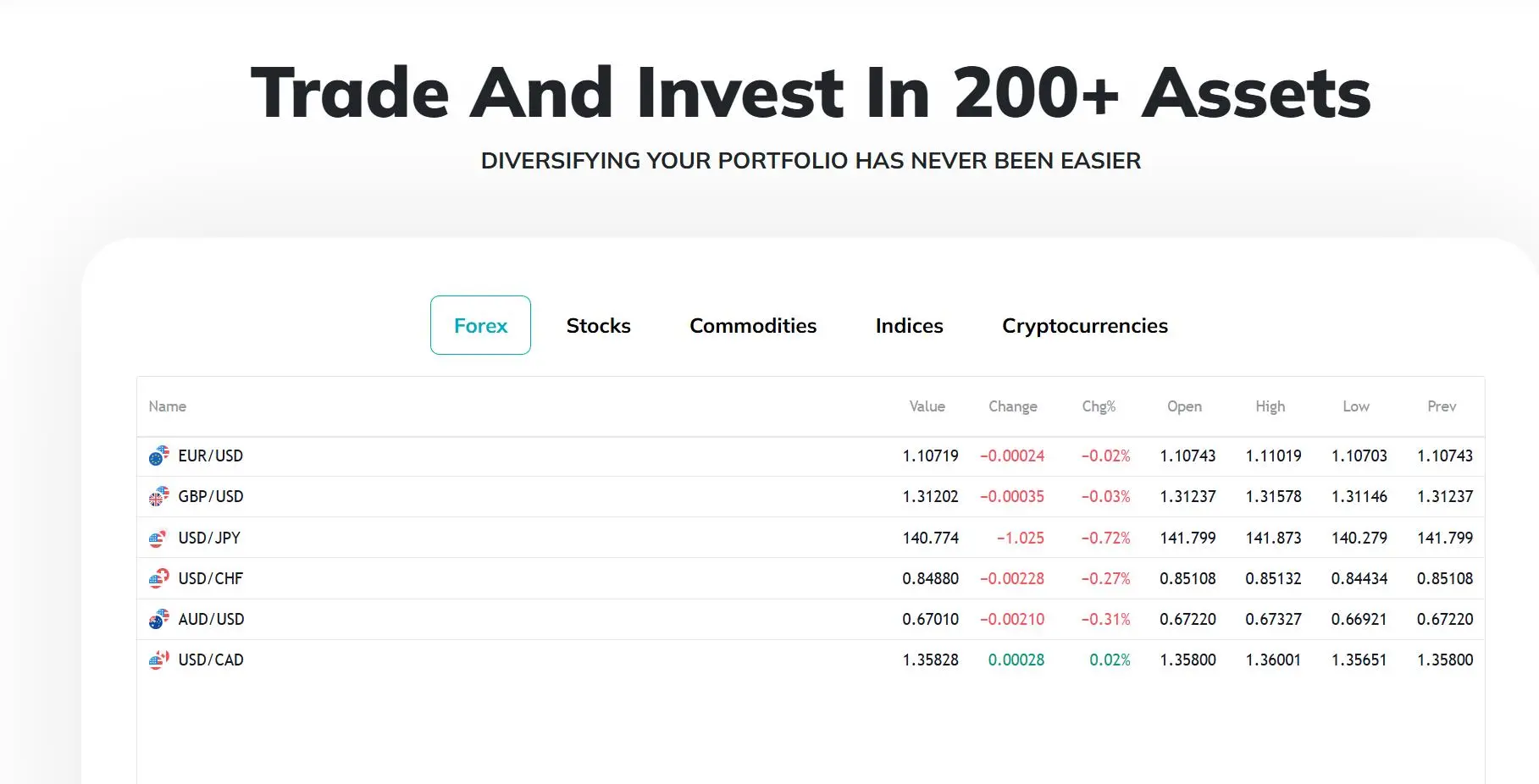 Trade And Invest In 200+ Assets

DIVERSIFYING YOUR PORTFOLIO HAS NEVER BEEN EASIER

Forex Stocks Commodities Indices Cryptocurrencies

| Name | Value | Change | Chg% | Open | High | Low | Prev |
|---|---|---|---|---|---|---|---|
| EUR/USD | 1.10719 | −0.00024 | −0.02% | 1.10743 | 1.11019 | 1.10703 | 1.10743 |
| GBP/USD | 1.31202 | −0.00035 | −0.03% | 1.31237 | 1.31578 | 1.31146 | 1.31237 |
| USD/JPY | 140.774 | −1.025 | −0.72% | 141.799 | 141.873 | 140.279 | 141.799 |
| USD/CHF | 0.84880 | −0.00228 | −0.27% | 0.85108 | 0.85132 | 0.84434 | 0.85108 |
| AUD/USD | 0.67010 | −0.00210 | −0.31% | 0.67220 | 0.67327 | 0.66921 | 0.67220 |
| USD/CAD | 1.35828 | 0.00028 | 0.02% | 1.35800 | 1.36001 | 1.35651 | 1.35800 |